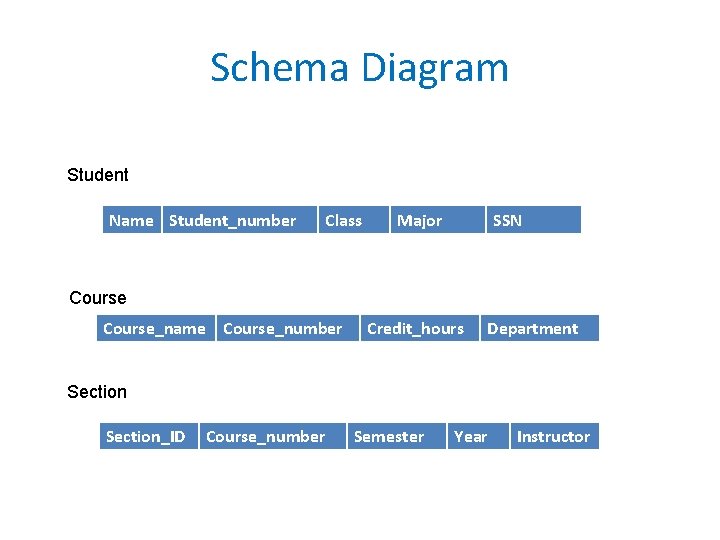 Schema Diagram

Student

| Name | Student_number | Class | Major | SSN |
|---|---|---|---|---|

Course

| Course_name | Course_number | Credit_hours | Department |
|---|---|---|---|

Section

| Section_ID | Course_number | Semester | Year | Instructor |
|---|---|---|---|---|